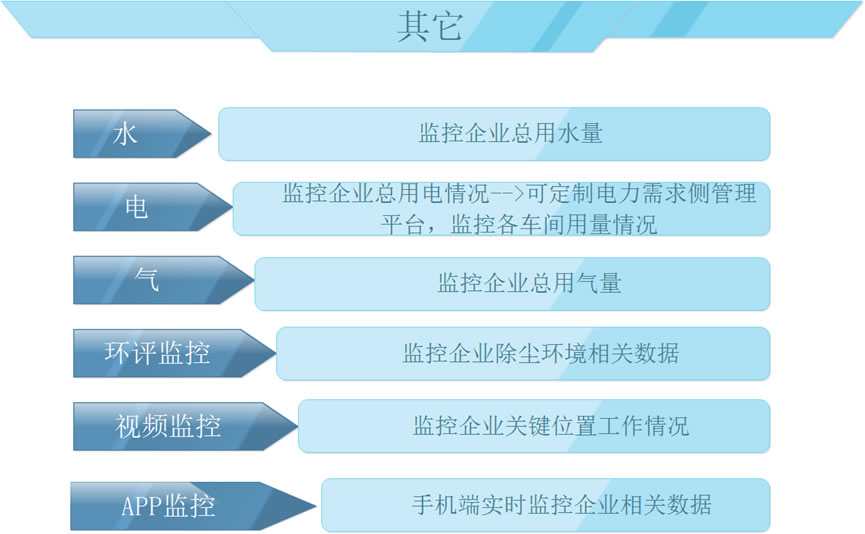 其它

水

监控企业总用水量

电

监控企业总用电情况-->可定制电力需求侧管理平台，监控各车间用量情况

气

监控企业总用气量

环评监控

监控企业除尘环境相关数据

视频监控

监控企业关键位置工作情况

APP监控

手机端实时监控企业相关数据